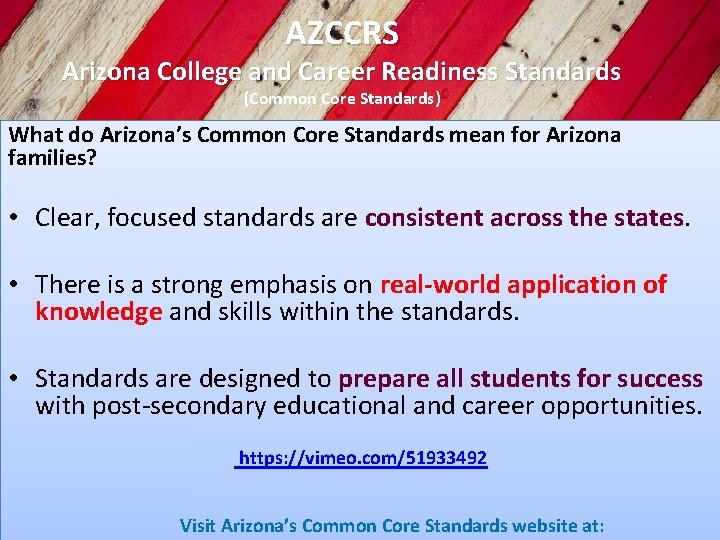 AZCCRS
Arizona College and Career Readiness Standards
(Common Core Standards)

What do Arizona's Common Core Standards mean for Arizona families?

• Clear, focused standards are consistent across the states.

• There is a strong emphasis on real-world application of knowledge and skills within the standards.

• Standards are designed to prepare all students for success with post-secondary educational and career opportunities.

https://vimeo.com/51933492

Visit Arizona's Common Core Standards website at: